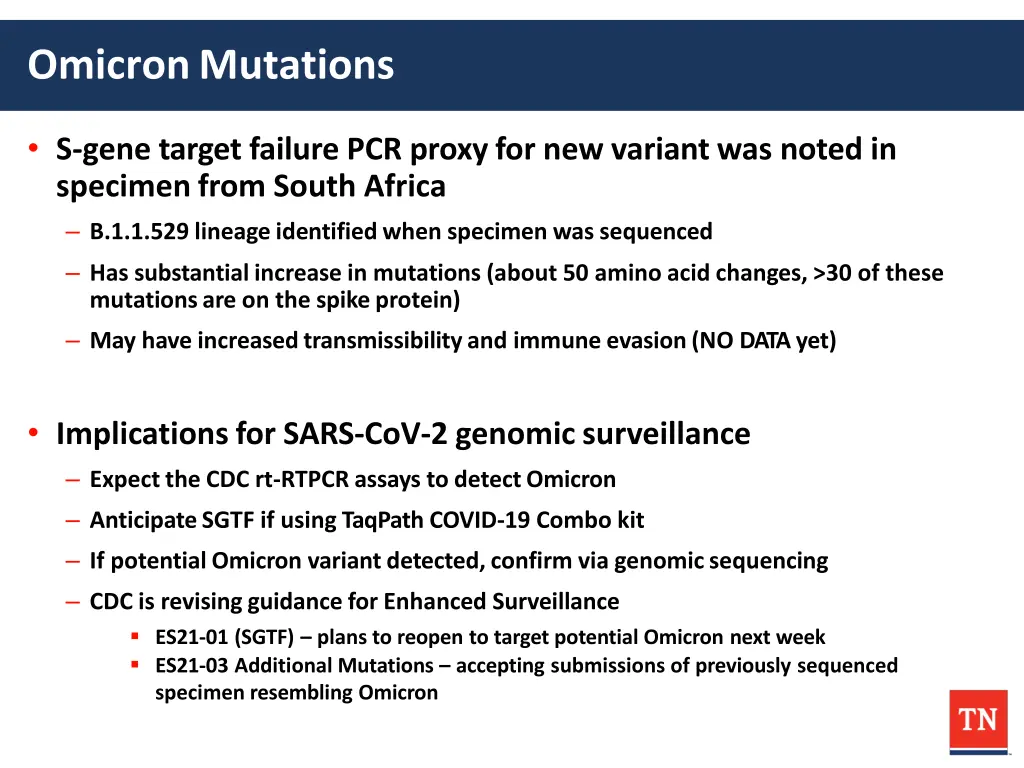 Omicron Mutations

• S-gene target failure PCR proxy for new variant was noted in specimen from South Africa
– B.1.1.529 lineage identified when specimen was sequenced
– Has substantial increase in mutations (about 50 amino acid changes, >30 of these mutations are on the spike protein)
– May have increased transmissibility and immune evasion (NO DATA yet)

• Implications for SARS-CoV-2 genomic surveillance
– Expect the CDC rt-RTPCR assays to detect Omicron
– Anticipate SGTF if using TaqPath COVID-19 Combo kit
– If potential Omicron variant detected, confirm via genomic sequencing
– CDC is revising guidance for Enhanced Surveillance
▪ ES21-01 (SGTF) – plans to reopen to target potential Omicron next week
▪ ES21-03 Additional Mutations – accepting submissions of previously sequenced specimen resembling Omicron

TN